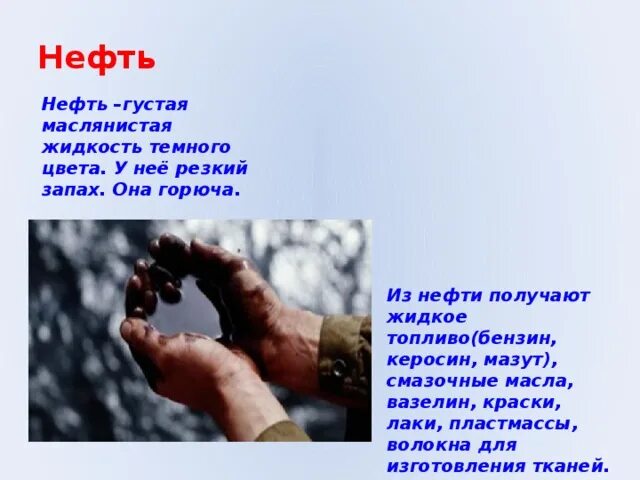 Нефть

Нефть –густая маслянистая жидкость темного цвета. У неё резкий запах. Она горюча.

Из нефти получают жидкое топливо(бензин, керосин, мазут), смазочные масла, вазелин, краски, лаки, пластмассы, волокна для изготовления тканей.